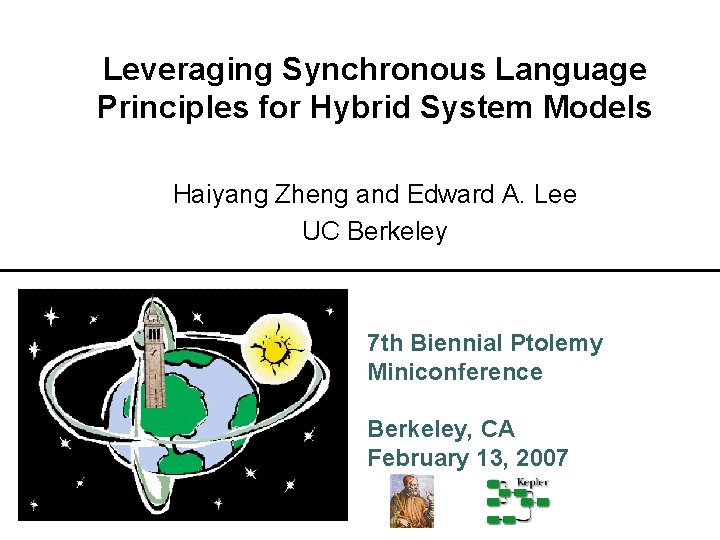 Leveraging Synchronous Language Principles for Hybrid System Models

Haiyang Zheng and Edward A. Lee
UC Berkeley

7th Biennial Ptolemy Miniconference

Berkeley, CA
February 13, 2007

Kepler